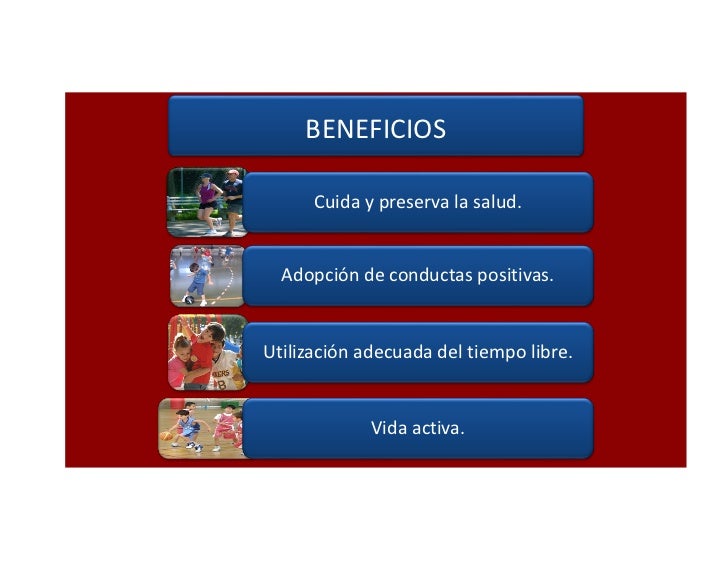 BENEFICIOS

Cuida y preserva la salud.

Adopción de conductas positivas.

Utilización adecuada del tiempo libre.

Vida activa.